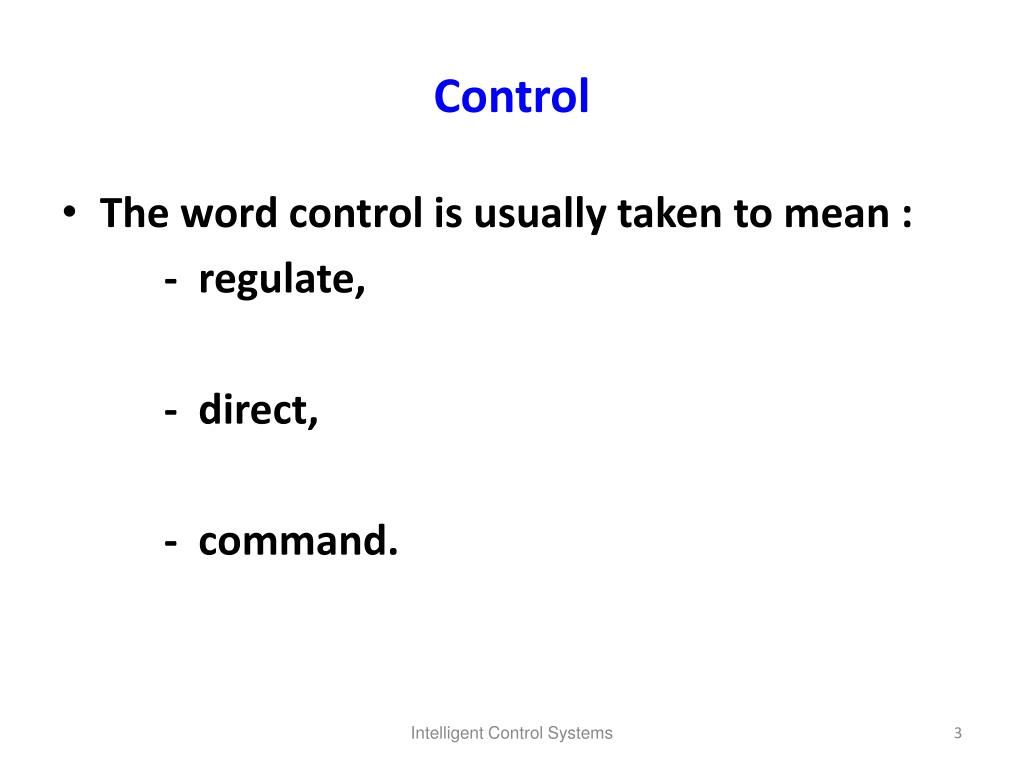 Control

• The word control is usually taken to mean :

- regulate,

- direct,

- command.

Intelligent Control Systems

3